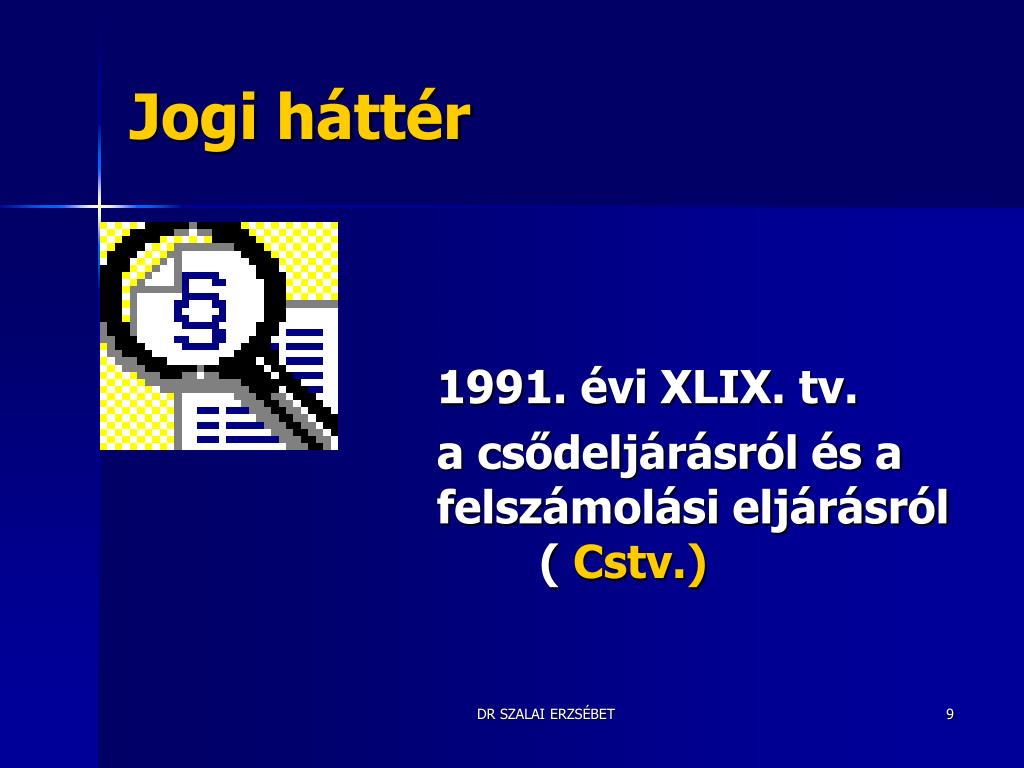 Jogi háttér

§

1991. évi XLIX. tv.
a csődeljárásról és a felszámolási eljárásról ( Cstv.)

DR SZALAI ERZSÉBET

9